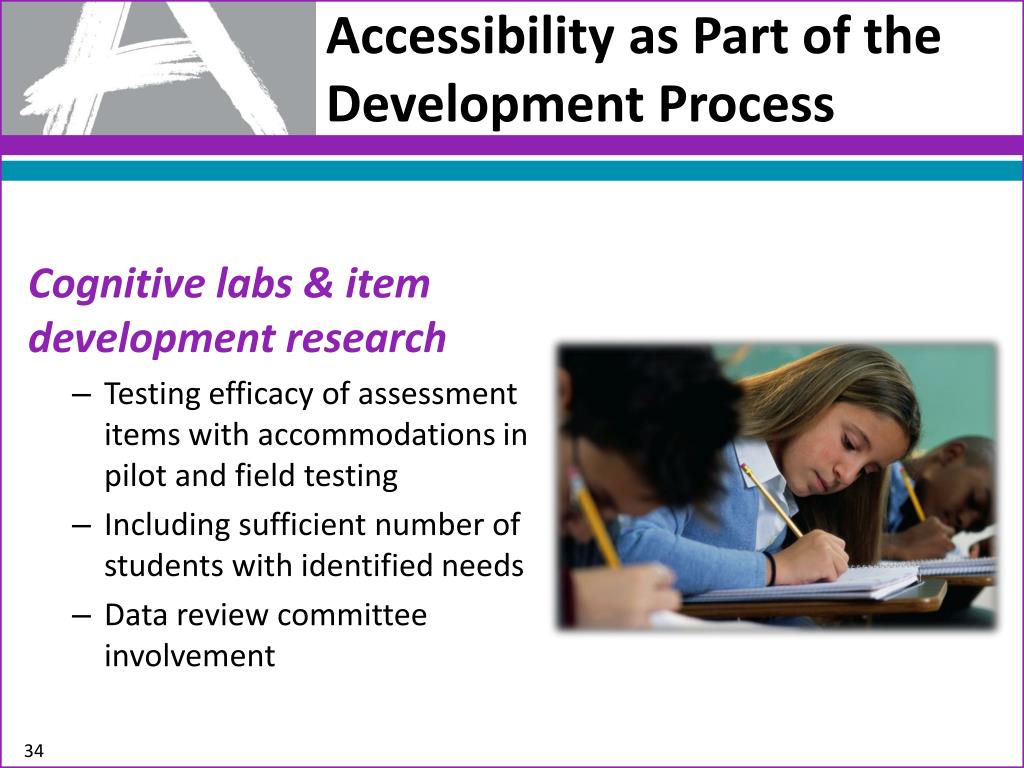 Accessibility as Part of the Development Process

Cognitive labs & item development research

– Testing efficacy of assessment items with accommodations in pilot and field testing
– Including sufficient number of students with identified needs
– Data review committee involvement

34